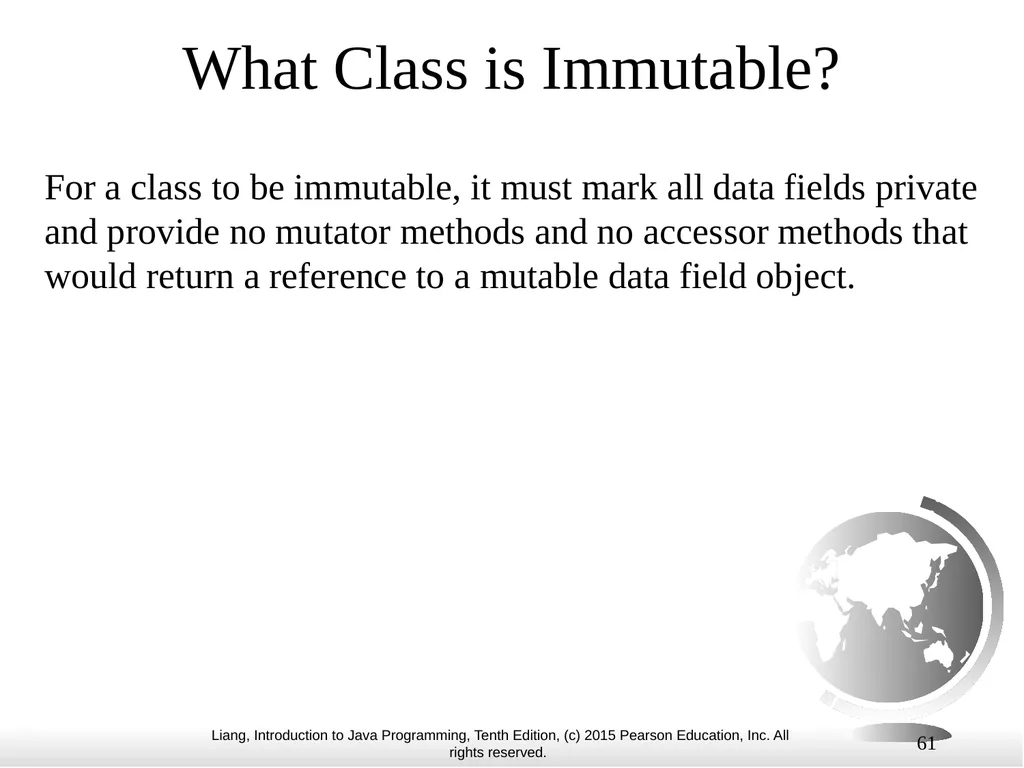 What Class is Immutable?

For a class to be immutable, it must mark all data fields private and provide no mutator methods and no accessor methods that would return a reference to a mutable data field object.

Liang, Introduction to Java Programming, Tenth Edition, (c) 2015 Pearson Education, Inc. All rights reserved.

61